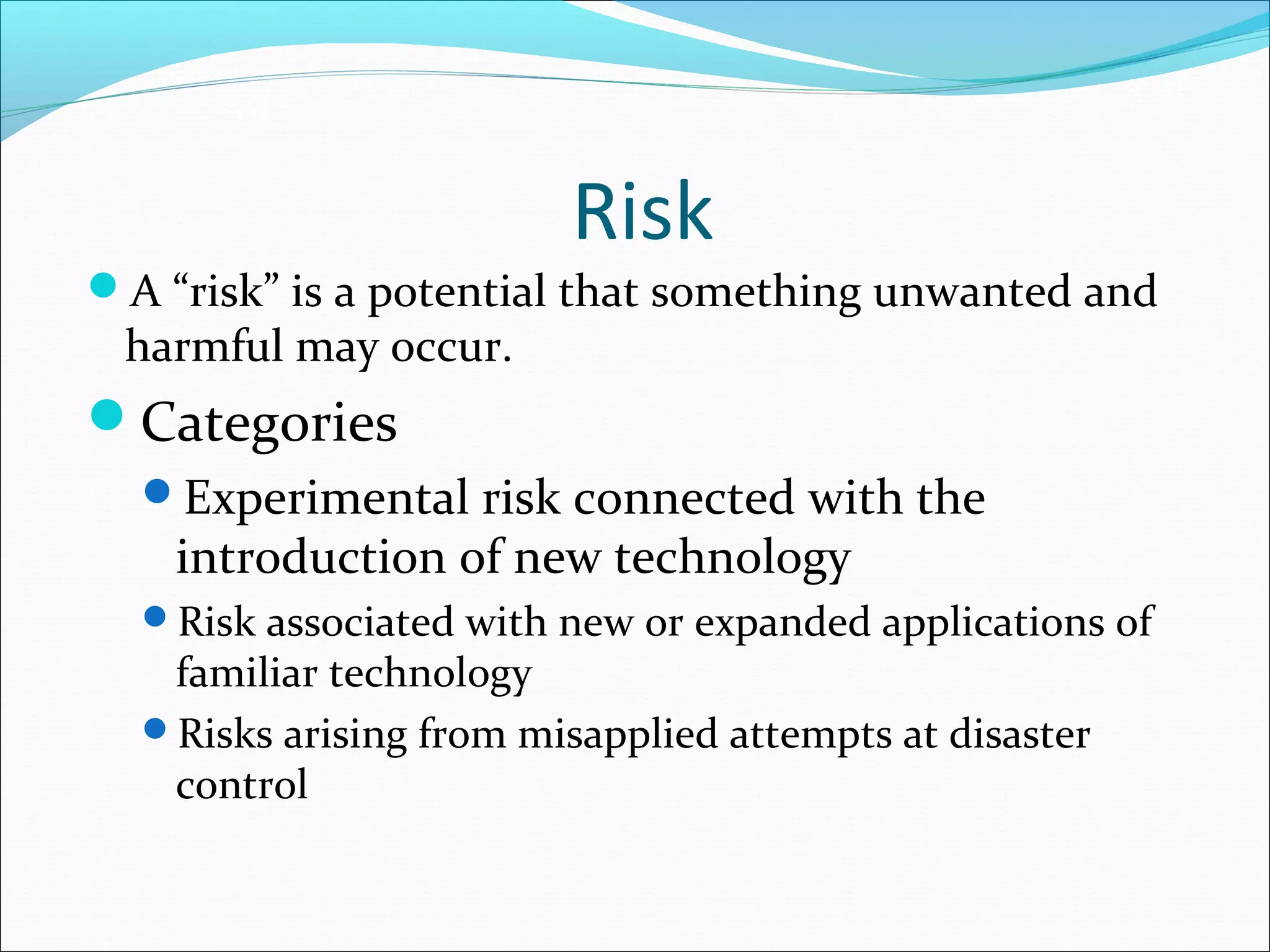 Risk

A “risk” is a potential that something unwanted and harmful may occur.

Categories

Experimental risk connected with the introduction of new technology

Risk associated with new or expanded applications of familiar technology

Risks arising from misapplied attempts at disaster control